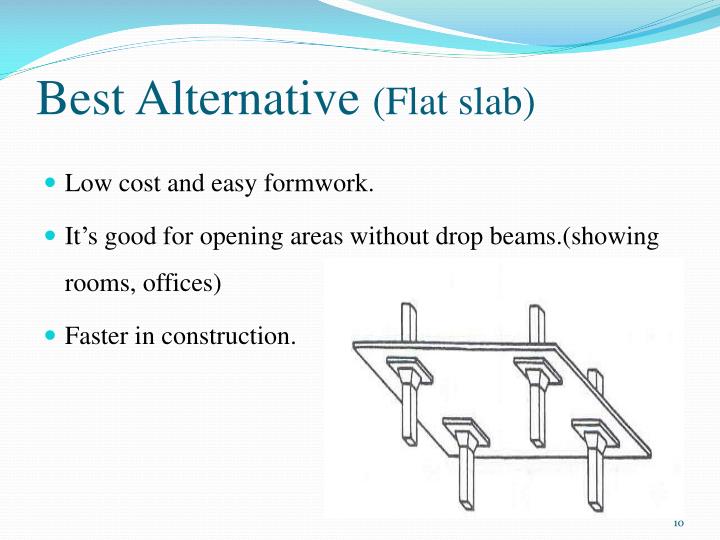 Best Alternative (Flat slab)

Low cost and easy formwork.

It’s good for opening areas without drop beams.(showing rooms, offices)

Faster in construction.

10